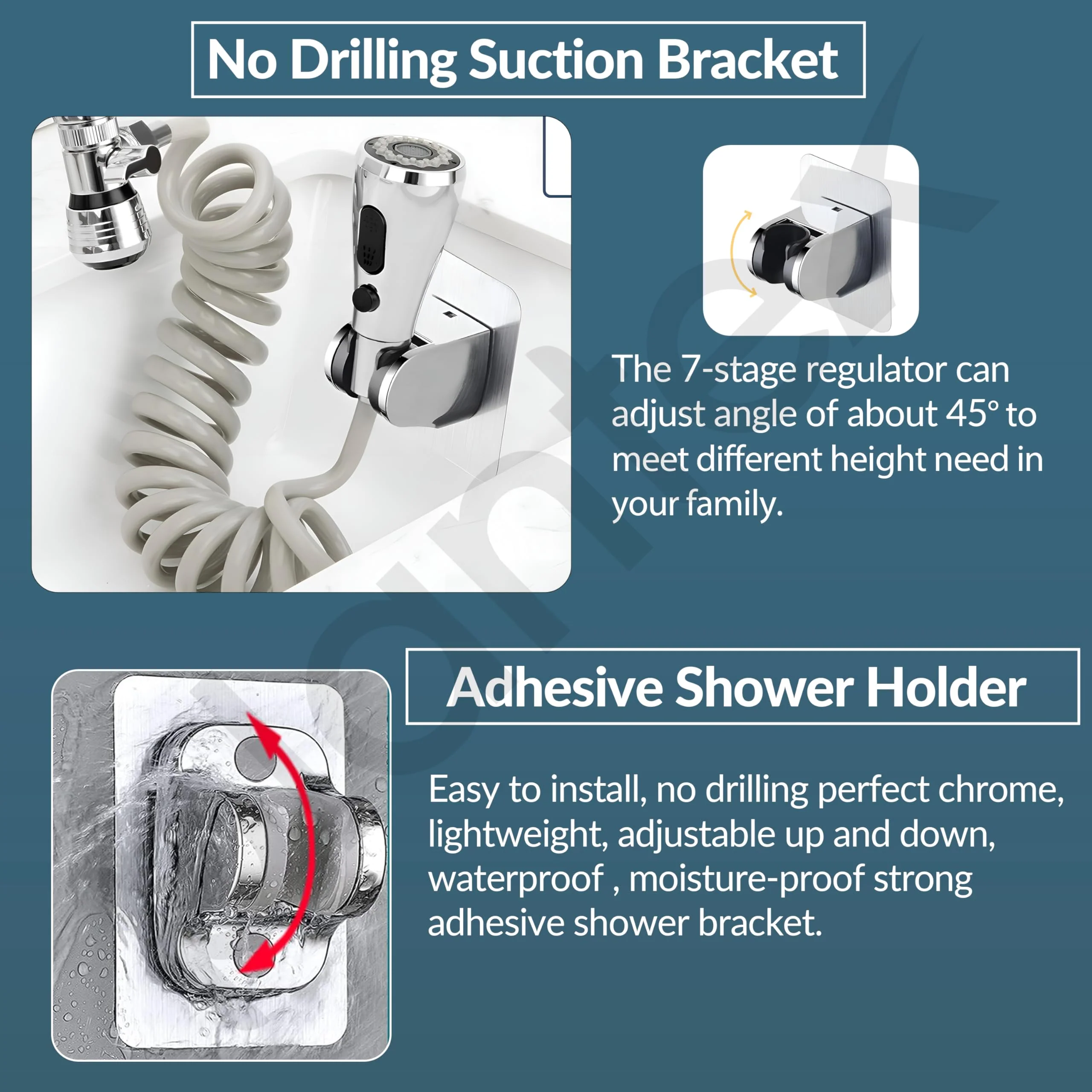 No Drilling Suction Bracket

The 7-stage regulator can adjust angle of about 45° to meet different height need in your family.

Adhesive Shower Holder

Easy to install, no drilling perfect chrome, lightweight, adjustable up and down, waterproof , moisture-proof strong adhesive shower bracket.